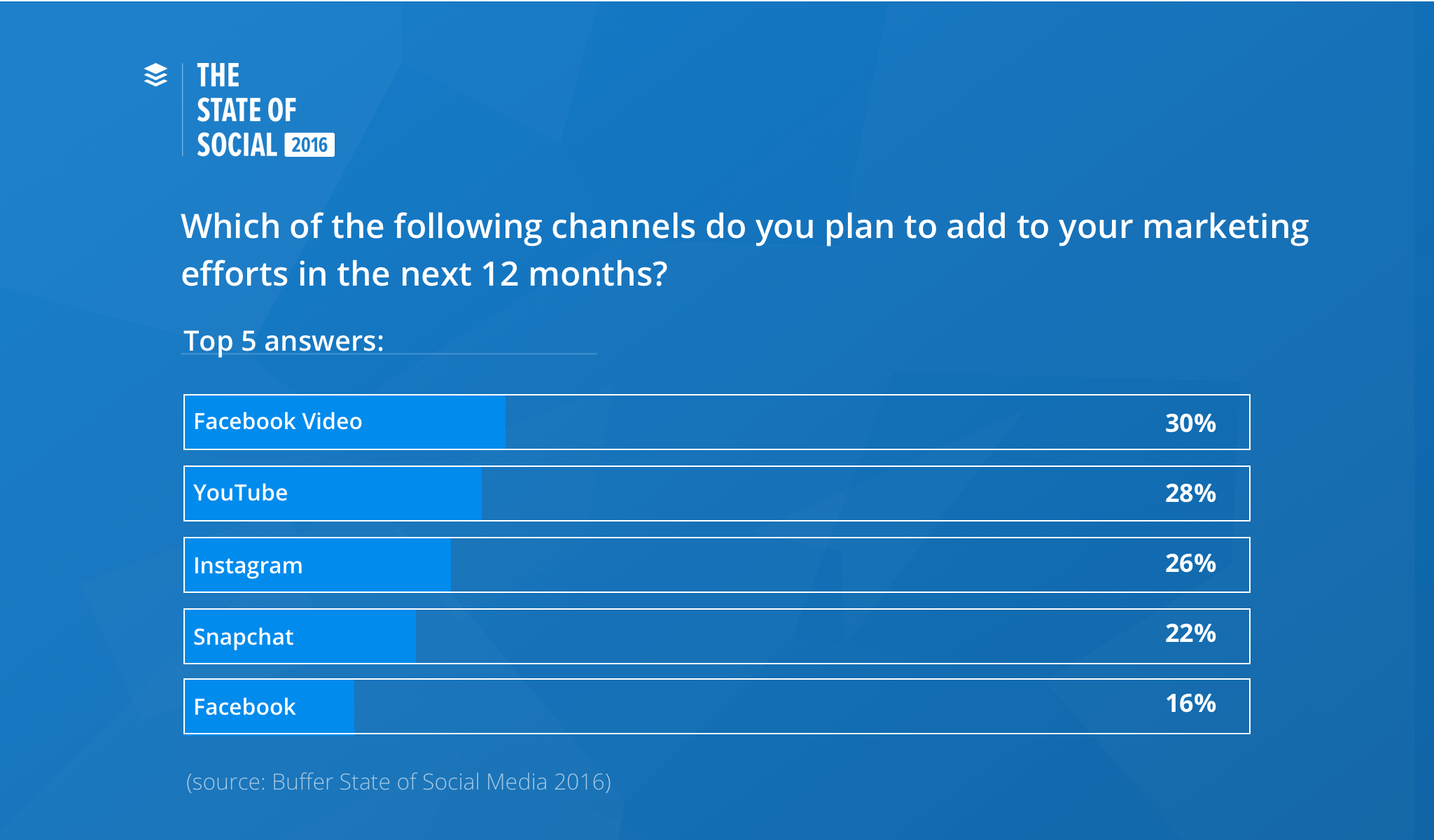 THE STATE OF SOCIAL 2016

Which of the following channels do you plan to add to your marketing efforts in the next 12 months?

Top 5 answers:

Facebook Video 30%

YouTube 28%

Instagram 26%

Snapchat 22%

Facebook 16%

(source: Buffer State of Social Media 2016)